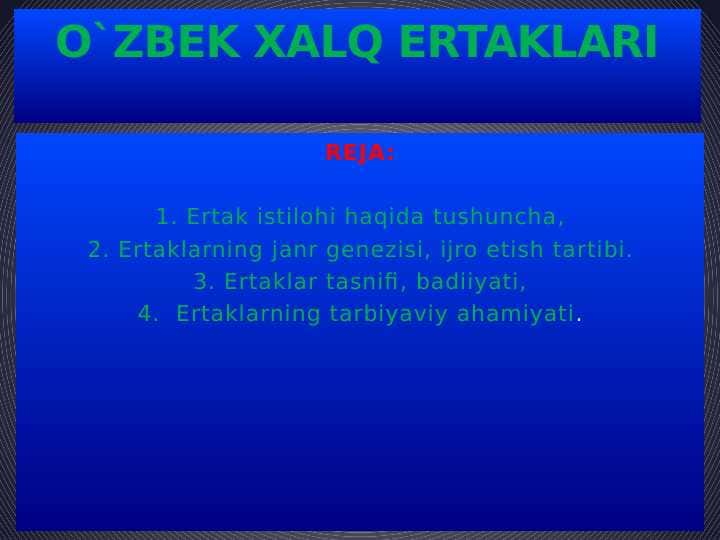 O`ZBEK XALQ ERTAKLARI

REJA:

1. Ertak istilohi haqida tushuncha,
2. Ertaklarning janr genezisi, ijro etish tartibi.
3. Ertaklar tasnifi, badiiyati,
4. Ertaklarning tarbiyaviy ahamiyati.